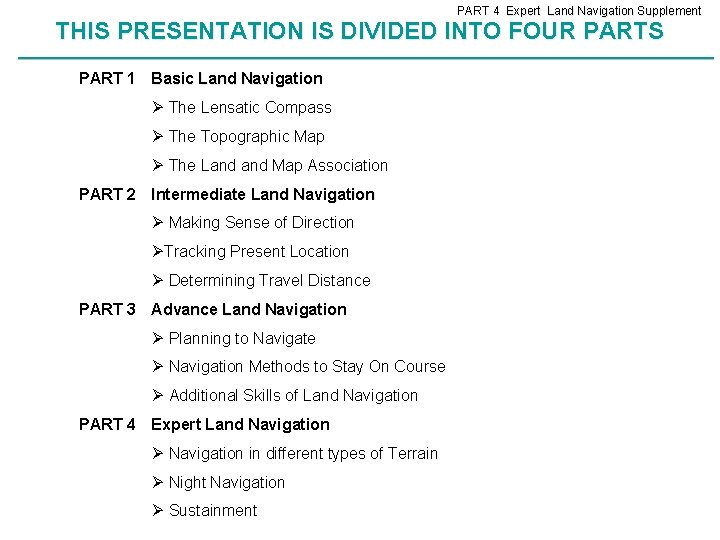 PART 4 Expert Land Navigation Supplement

THIS PRESENTATION IS DIVIDED INTO FOUR PARTS

PART 1 Basic Land Navigation

➢ The Lensatic Compass

➢ The Topographic Map

➢ The Land and Map Association

PART 2 Intermediate Land Navigation

➢ Making Sense of Direction

➢Tracking Present Location

➢ Determining Travel Distance

PART 3 Advance Land Navigation

➢ Planning to Navigate

➢ Navigation Methods to Stay On Course

➢ Additional Skills of Land Navigation

PART 4 Expert Land Navigation

➢ Navigation in different types of Terrain

➢ Night Navigation

➢ Sustainment